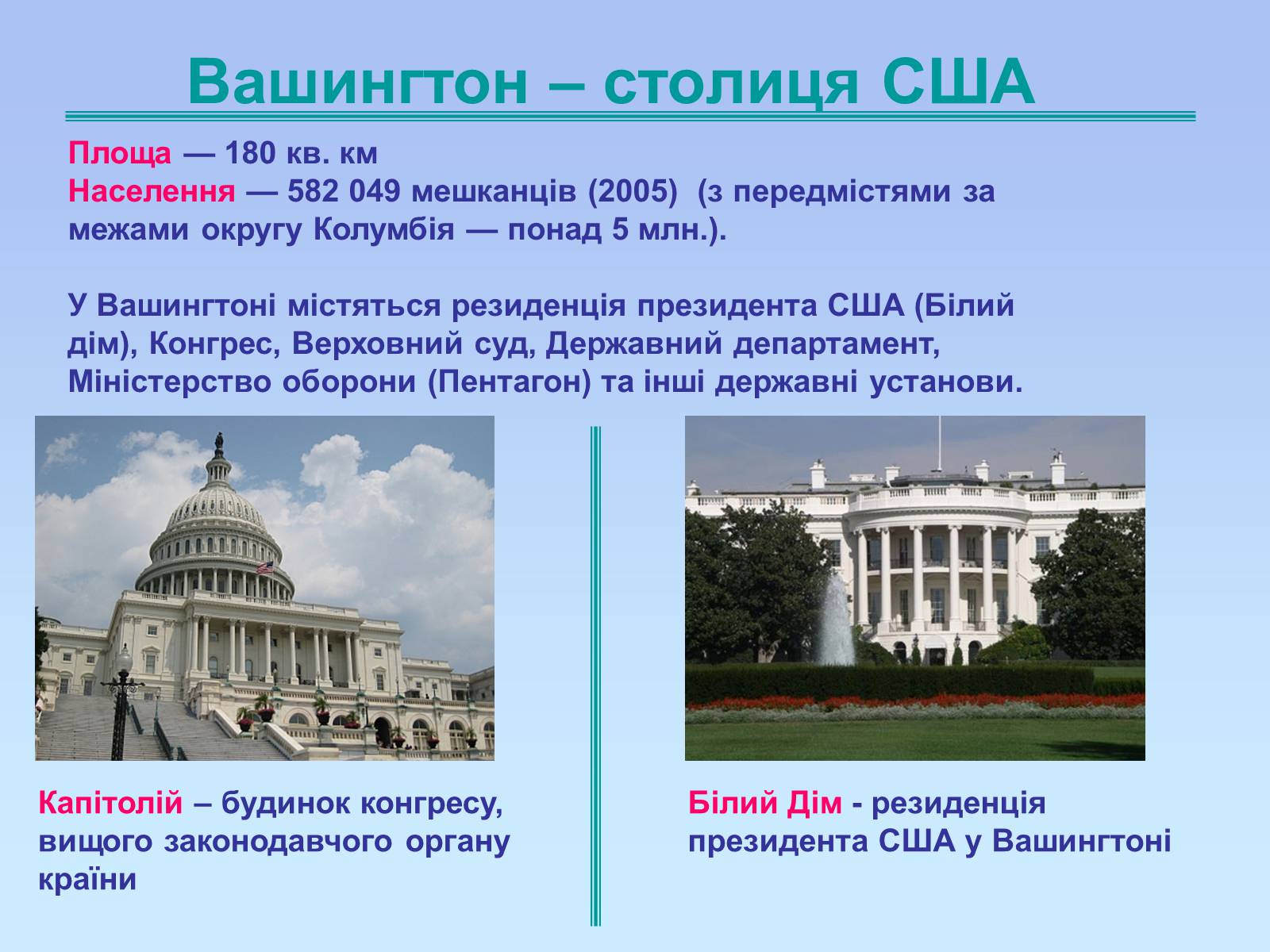 Вашингтон – столиця США

Площа — 180 кв. км
Населення — 582 049 мешканців (2005) (з передмістями за межами округу Колумбія — понад 5 млн.).

У Вашингтоні містяться резиденція президента США (Білий дім), Конгрес, Верховний суд, Державний департамент, Міністерство оборони (Пентагон) та інші державні установи.

Капітолій – будинок конгресу, вищого законодавчого органу країни

Білий Дім - резиденція президента США у Вашингтоні